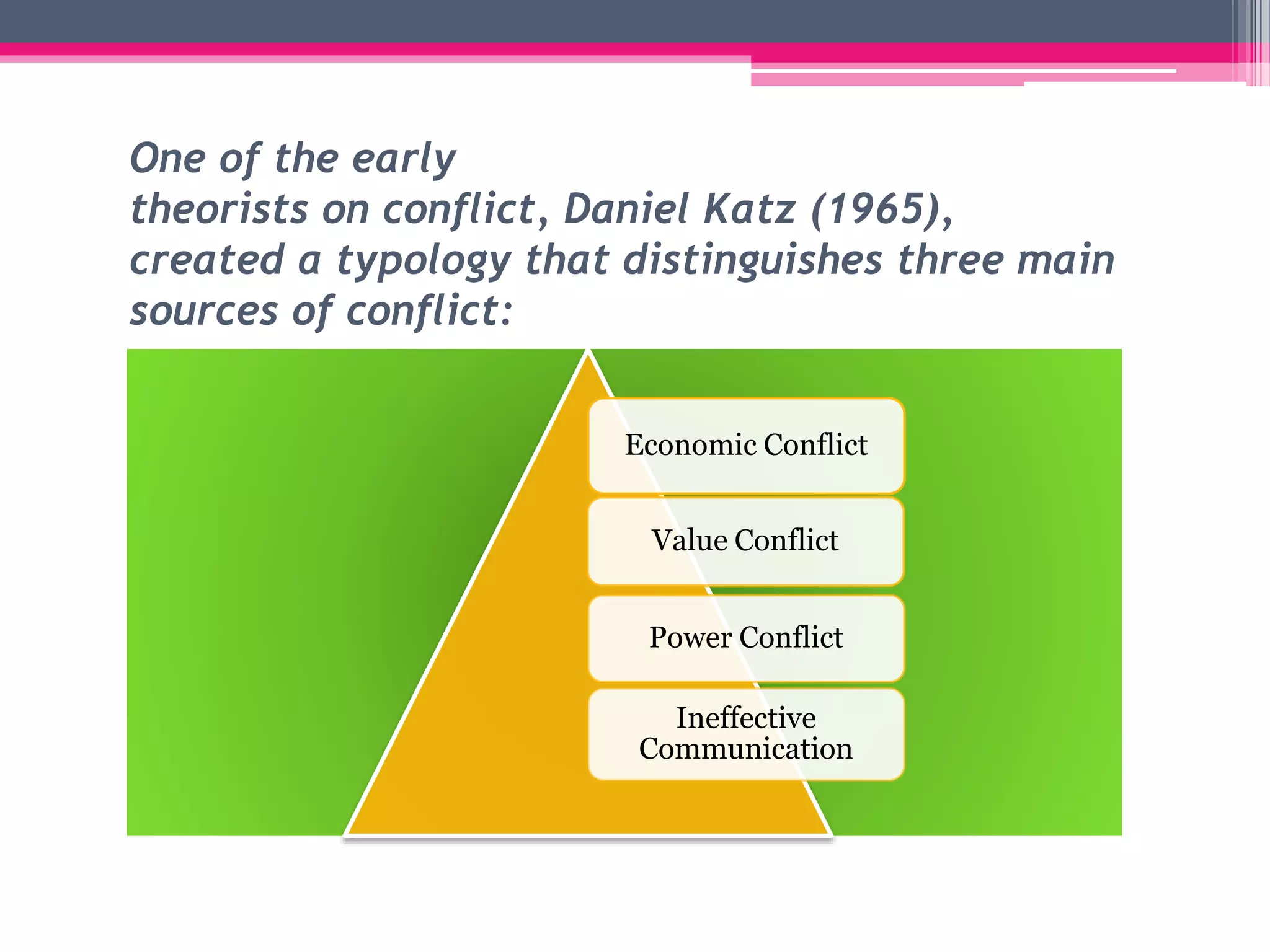 One of the early theorists on conflict, Daniel Katz (1965), created a typology that distinguishes three main sources of conflict:

Economic Conflict

Value Conflict

Power Conflict

Ineffective Communication